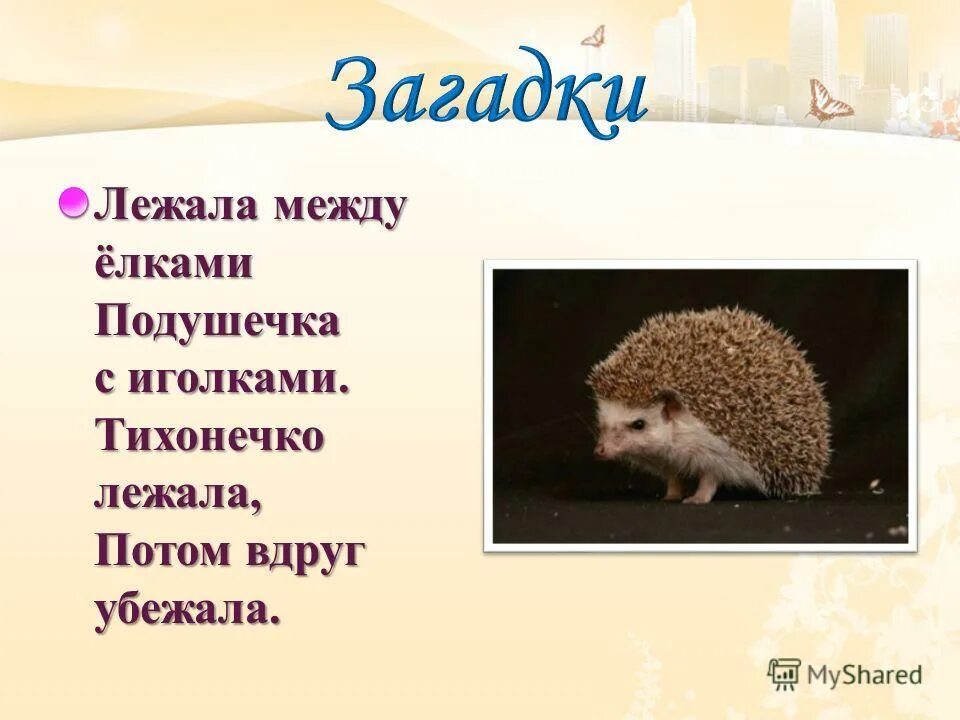 Загадки

Лежала между ёлками
Подушечка с иголками.
Тихонечко лежала,
Потом вдруг убежала.

MyShared